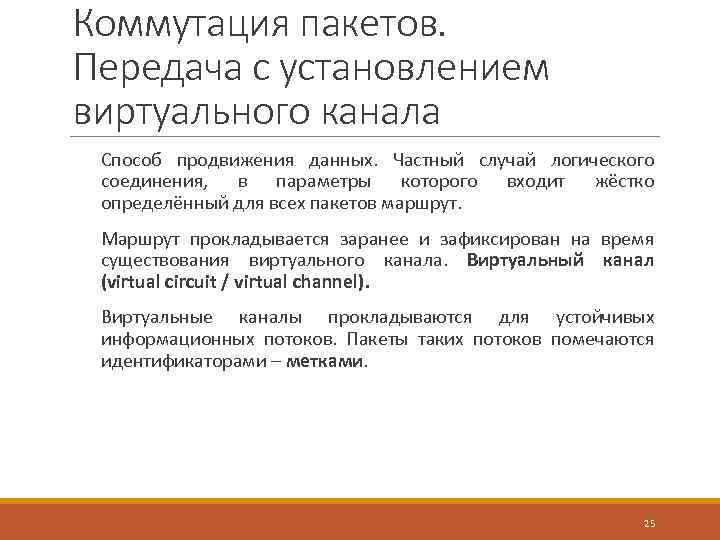 Коммутация пакетов. Передача с установлением виртуального канала

Способ продвижения данных. Частный случай логического соединения, в параметры которого входит жёстко определённый для всех пакетов маршрут.

Маршрут прокладывается заранее и зафиксирован на время существования виртуального канала. Виртуальный канал (virtual circuit / virtual channel).

Виртуальные каналы прокладываются для устойчивых информационных потоков. Пакеты таких потоков помечаются идентификаторами – метками.

25